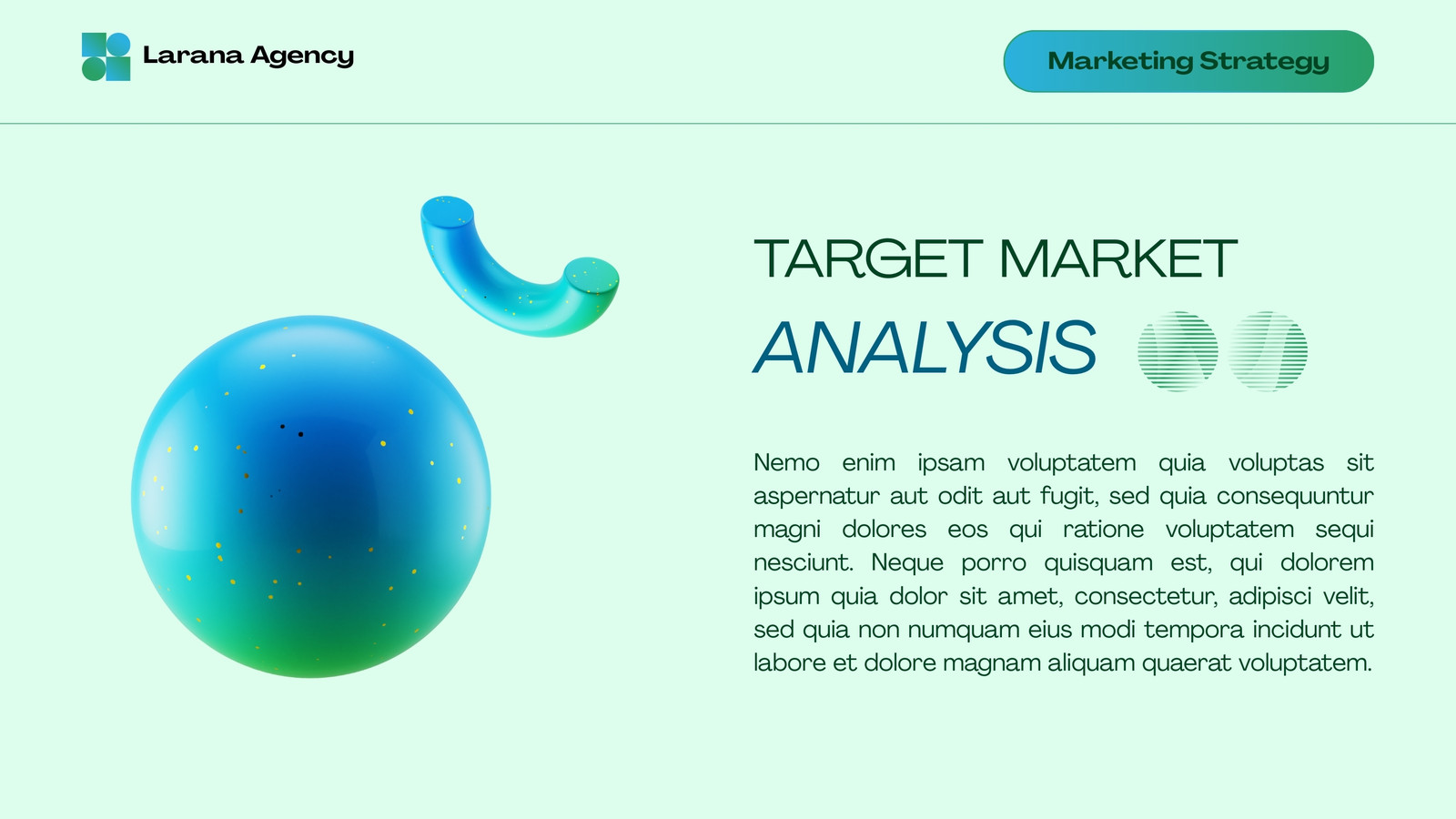 Larana Agency

Marketing Strategy

TARGET MARKET
ANALYSIS

Nemo enim ipsam voluptatem quia voluptas sit aspernatur aut odit aut fugit, sed quia consequuntur magni dolores eos qui ratione voluptatem sequi nesciunt. Neque porro quisquam est, qui dolorem ipsum quia dolor sit amet, consectetur, adipisci velit, sed quia non numquam eius modi tempora incidunt ut labore et dolore magnam aliquam quaerat voluptatem.